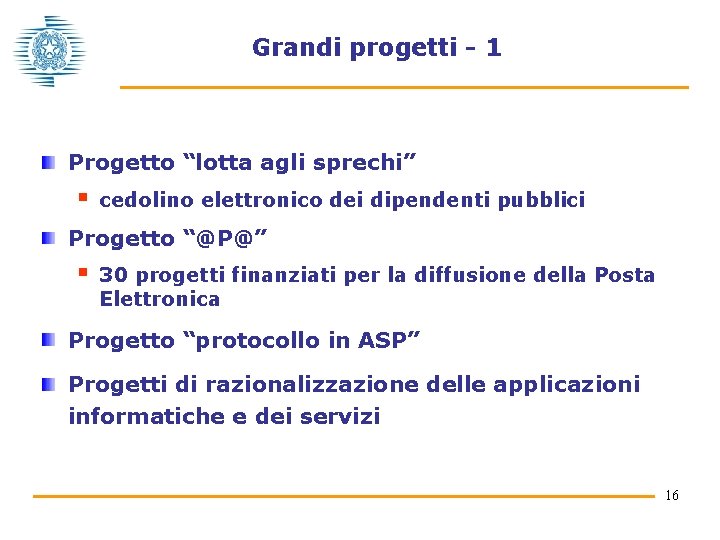 Grandi progetti - 1

Progetto “lotta agli sprechi”

cedolino elettronico dei dipendenti pubblici

Progetto “@P@”

30 progetti finanziati per la diffusione della Posta Elettronica

Progetto “protocollo in ASP”

Progetti di razionalizzazione delle applicazioni informatiche e dei servizi

16